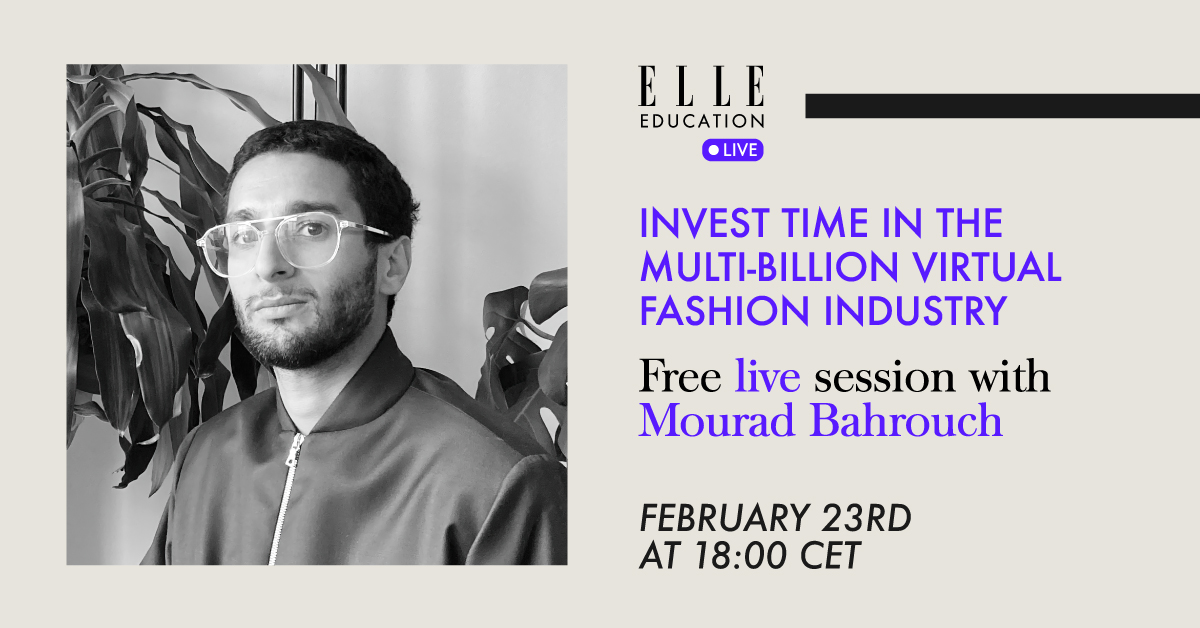 ELLE
EDUCATION
LIVE

INVEST TIME IN THE MULTI-BILLION VIRTUAL FASHION INDUSTRY

Free live session with Mourad Bahrouch

FEBRUARY 23RD AT 18:00 CET